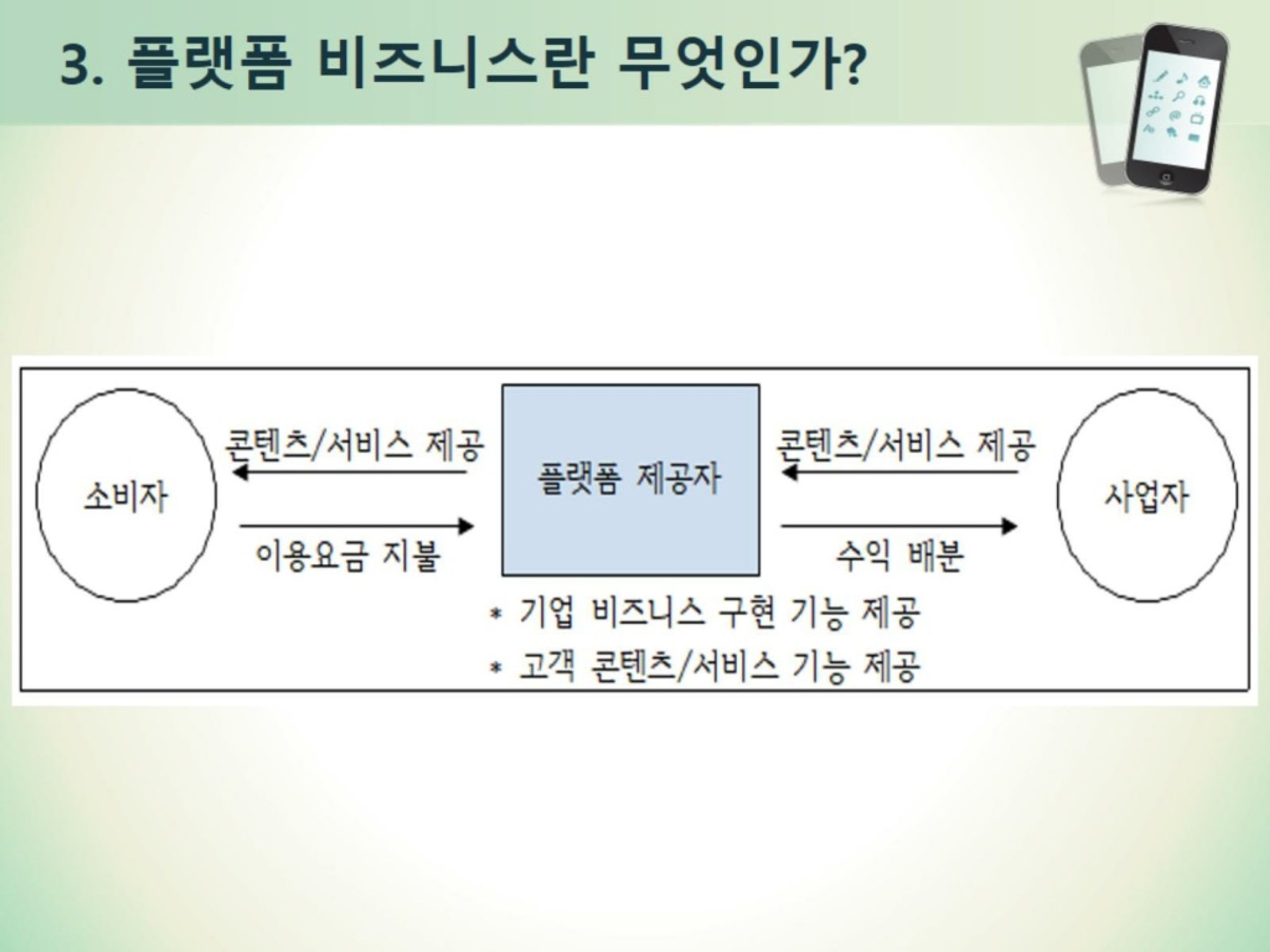 3. 플랫폼 비즈니스란 무엇인가?

소비자

콘텐츠/서비스 제공

이용요금 지불

플랫폼 제공자

콘텐츠/서비스 제공

수익 배분

사업자

* 기업 비즈니스 구현 기능 제공
* 고객 콘텐츠/서비스 기능 제공